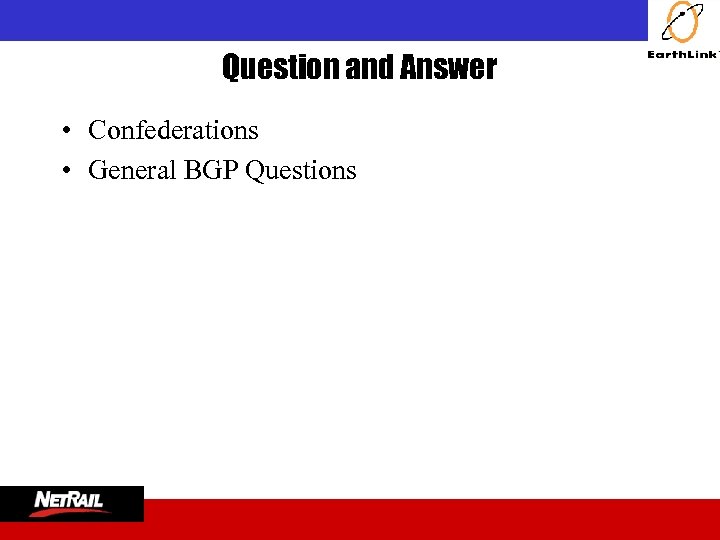 EarthLink

Question and Answer

• Confederations
• General BGP Questions

NETRAIL